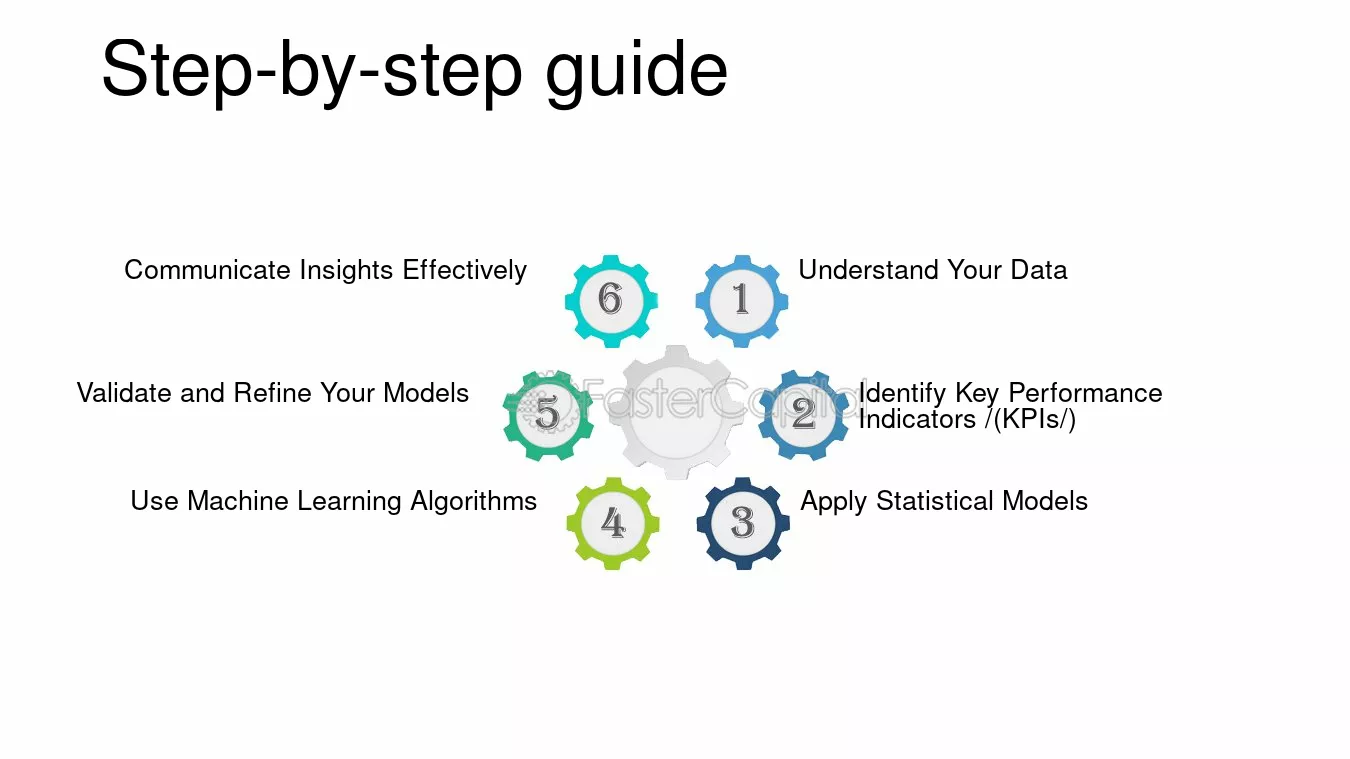 Step-by-step guide

Communicate Insights Effectively

6

1

Understand Your Data

Validate and Refine Your Models

5

2

Identify Key Performance Indicators /(KPIs/)

Use Machine Learning Algorithms

4

3

Apply Statistical Models

FasterCapital